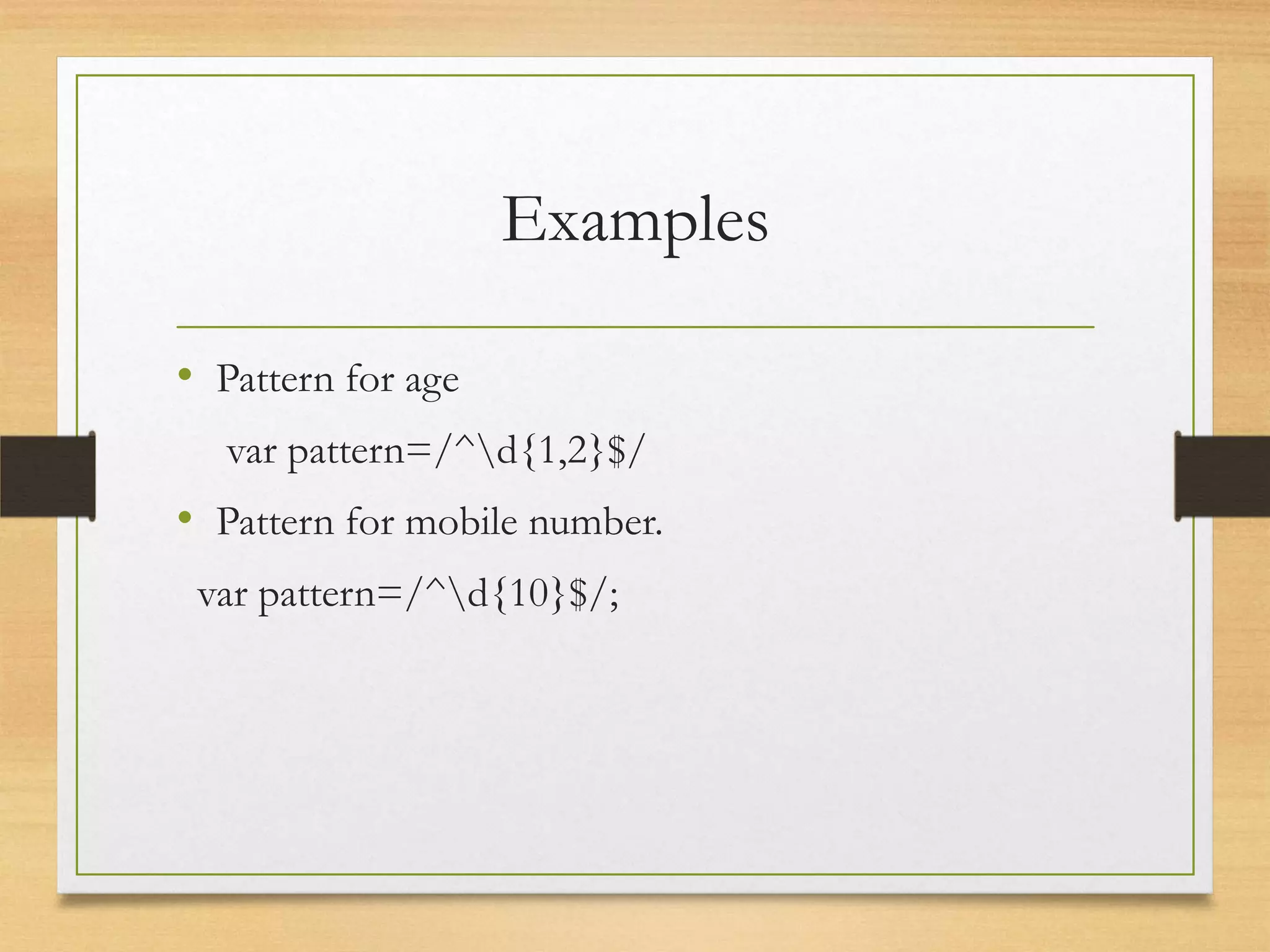 Examples

• Pattern for age

var pattern=/^\d{1,2}$/

• Pattern for mobile number.

var pattern=/^\d{10}$/;